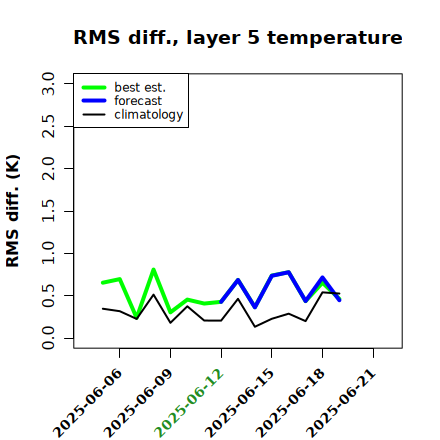 RMS diff., layer 5 temperature

best est.
forecast
climatology

RMS diff. (K)

3.0
2.5
2.0
1.5
1.0
0.5
0.0

2025-06-06
2025-06-09
2025-06-12
2025-06-15
2025-06-18
2025-06-21